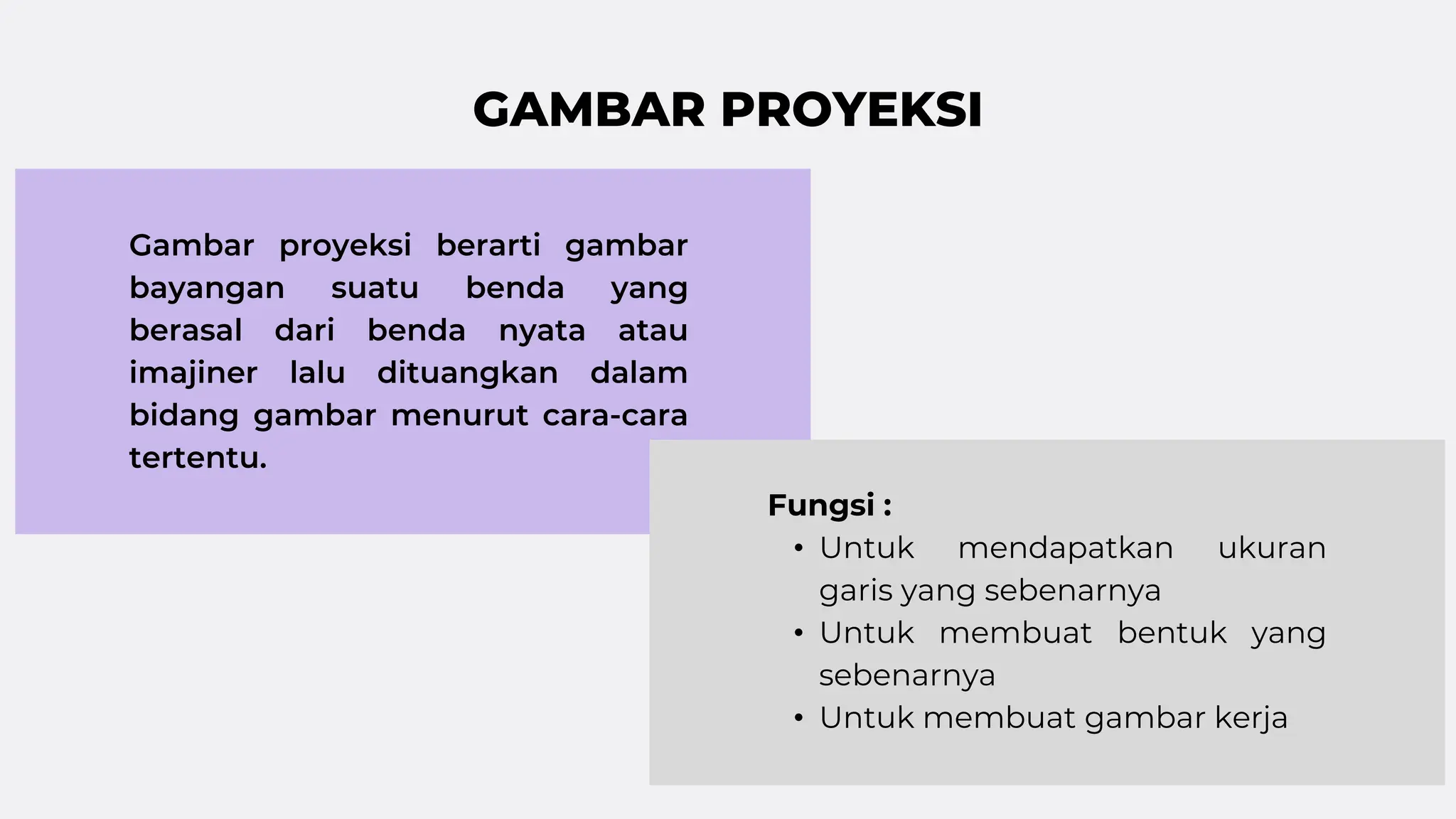 GAMBAR PROYEKSI

Gambar proyeksi berarti gambar bayangan suatu benda yang berasal dari benda nyata atau imajiner lalu dituangkan dalam bidang gambar menurut cara-cara tertentu.

Fungsi :
• Untuk mendapatkan ukuran garis yang sebenarnya
• Untuk membuat bentuk yang sebenarnya
• Untuk membuat gambar kerja